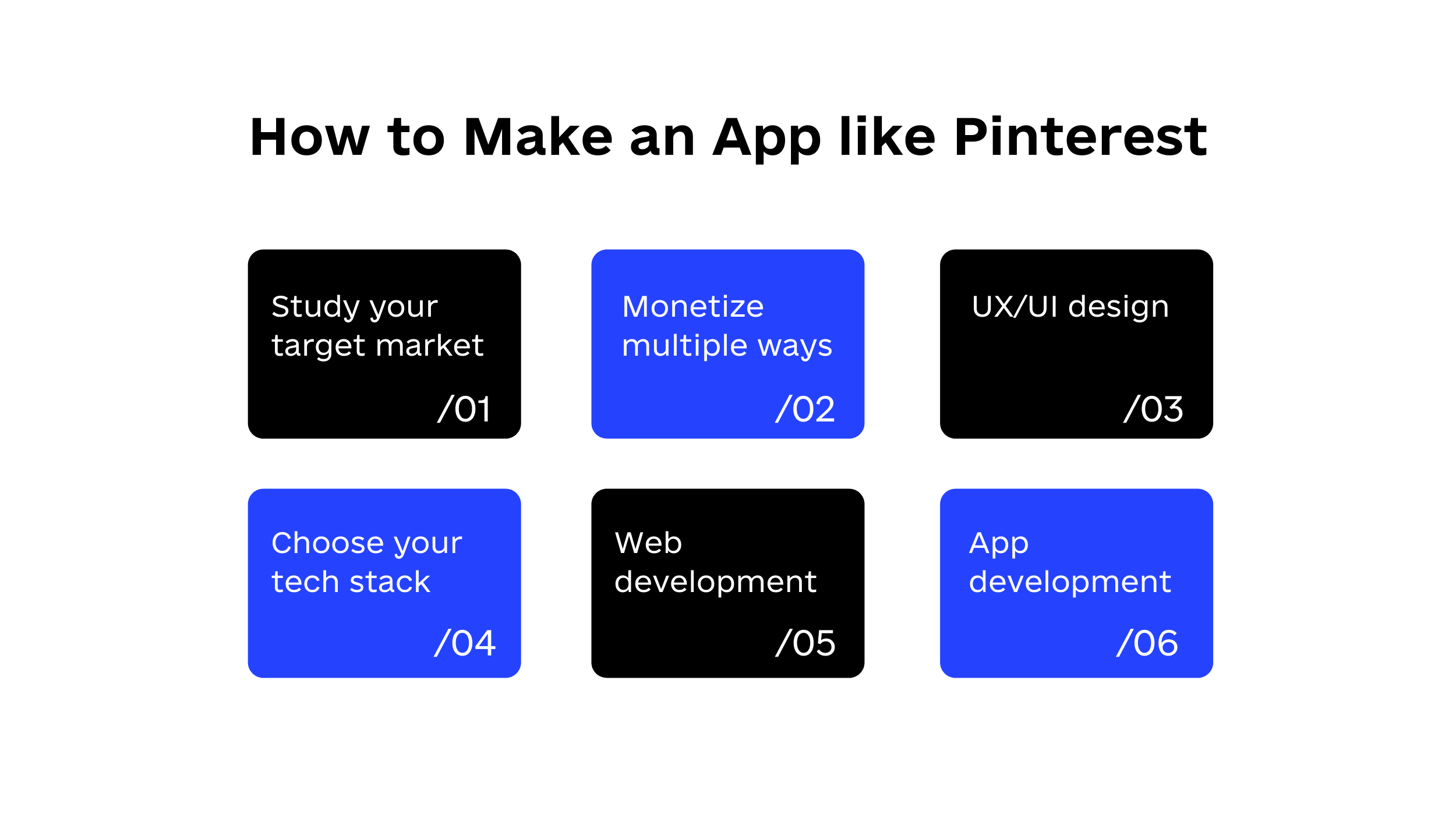 How to Make an App like Pinterest

Study your target market
/01

Monetize multiple ways
/02

UX/UI design
/03

Choose your tech stack
/04

Web development
/05

App development
/06